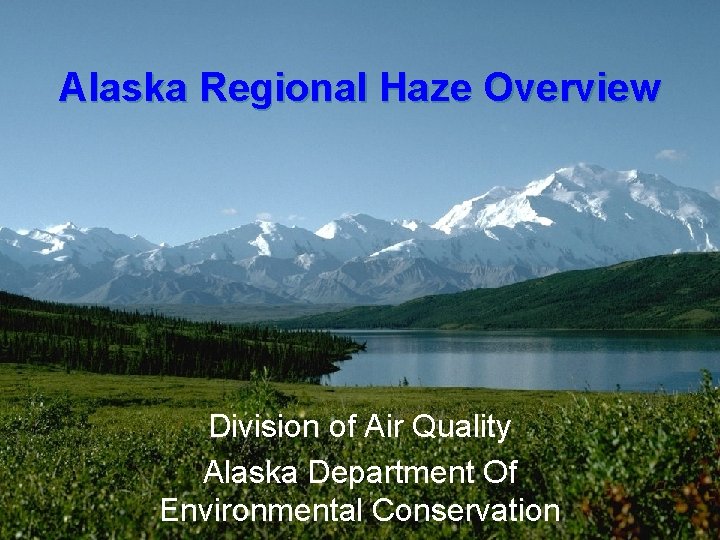 Alaska Regional Haze Overview

Division of Air Quality
Alaska Department Of Environmental Conservation